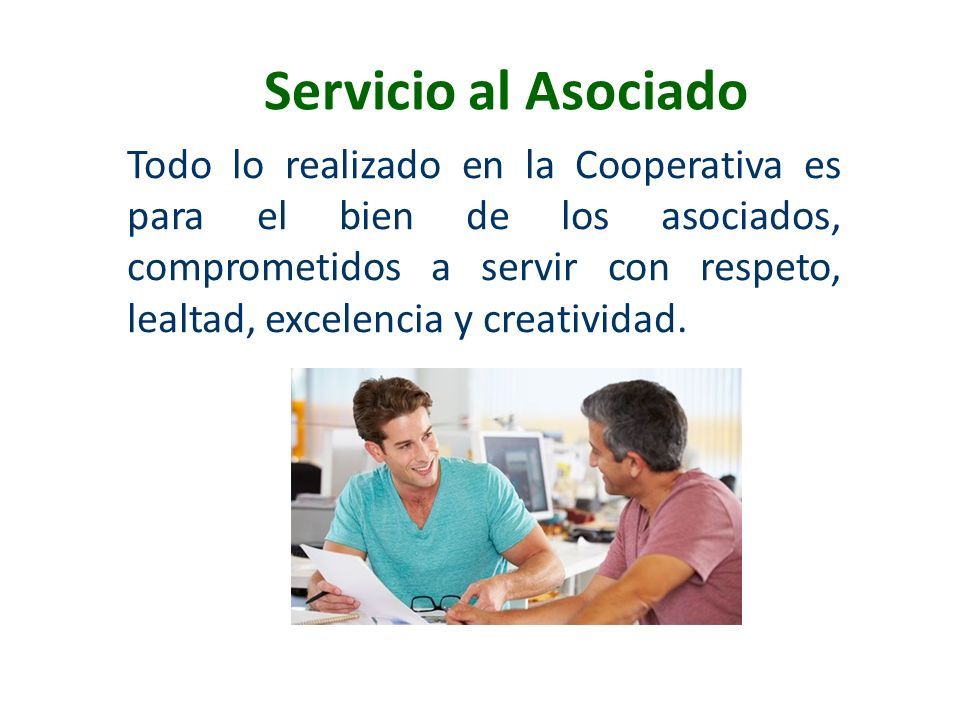 Servicio al Asociado

Todo lo realizado en la Cooperativa es para el bien de los asociados, comprometidos a servir con respeto, lealtad, excelencia y creatividad.